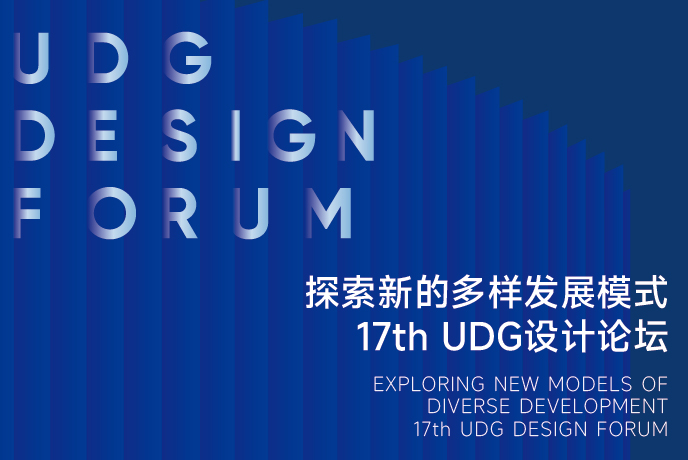 UDG
DESIGN
FORUM

探索新的多样发展模式
17th UDG设计论坛

EXPLORING NEW MODELS OF
DIVERSE DEVELOPMENT
17th UDG DESIGN FORUM